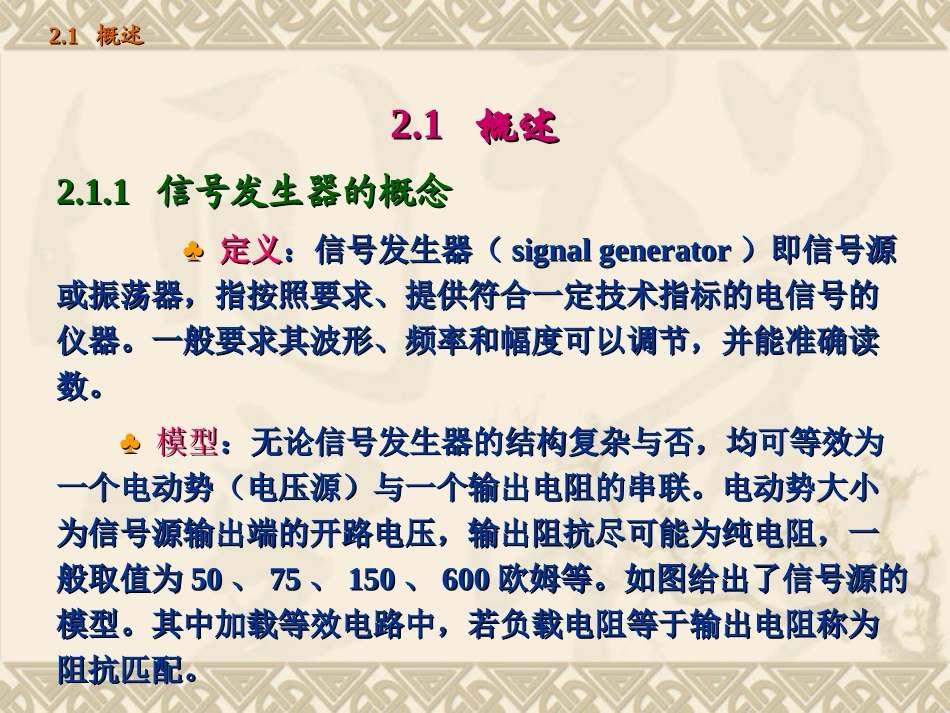 2.1 概述

2.1 概述

2.1.1 信号发生器的概念

♣ 定义：信号发生器（ signal generator ）即信号源或振荡器，指按照要求、提供符合一定技术指标的电信号的仪器。一般要求其波形、频率和幅度可以调节，并能准确读数。

♣ 模型：无论信号发生器的结构复杂与否，均可等效为一个电动势（电压源）与一个输出电阻的串联。电动势大小为信号源输出端的开路电压，输出阻抗尽可能为纯电阻，一般取值为 50 、 75 、 150 、 600 欧姆等。如图给出了信号源的模型。其中加载等效电路中，若负载电阻等于输出电阻称为阻抗匹配。